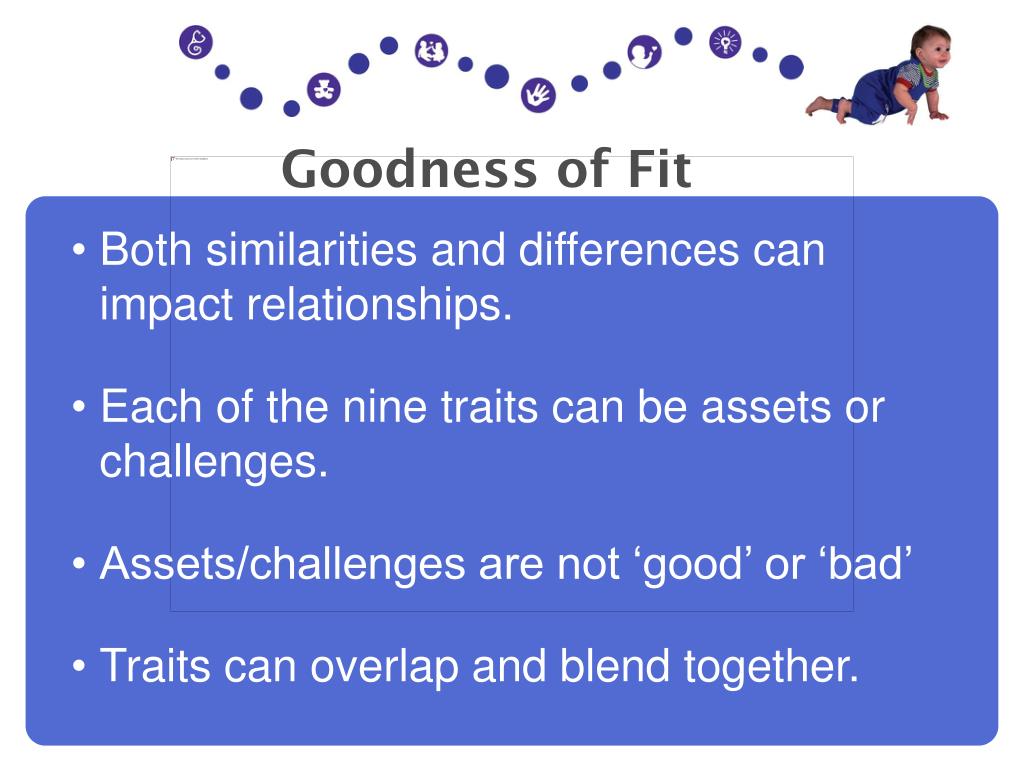 Goodness of Fit

• Both similarities and differences can impact relationships.

• Each of the nine traits can be assets or challenges.

• Assets/challenges are not ‘good’ or ‘bad’

• Traits can overlap and blend together.